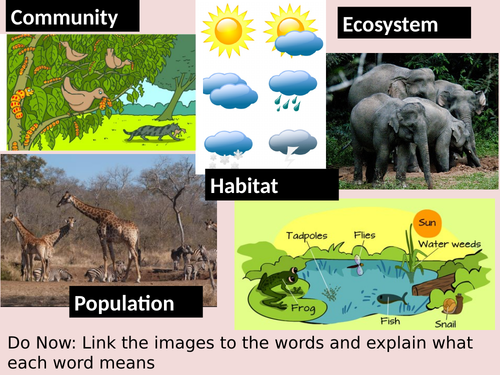 Community

Ecosystem

Habitat

Population

Tadpoles

Flies

Sun

Water weeds

Frog

Fish

Snail

Do Now: Link the images to the words and explain what each word means